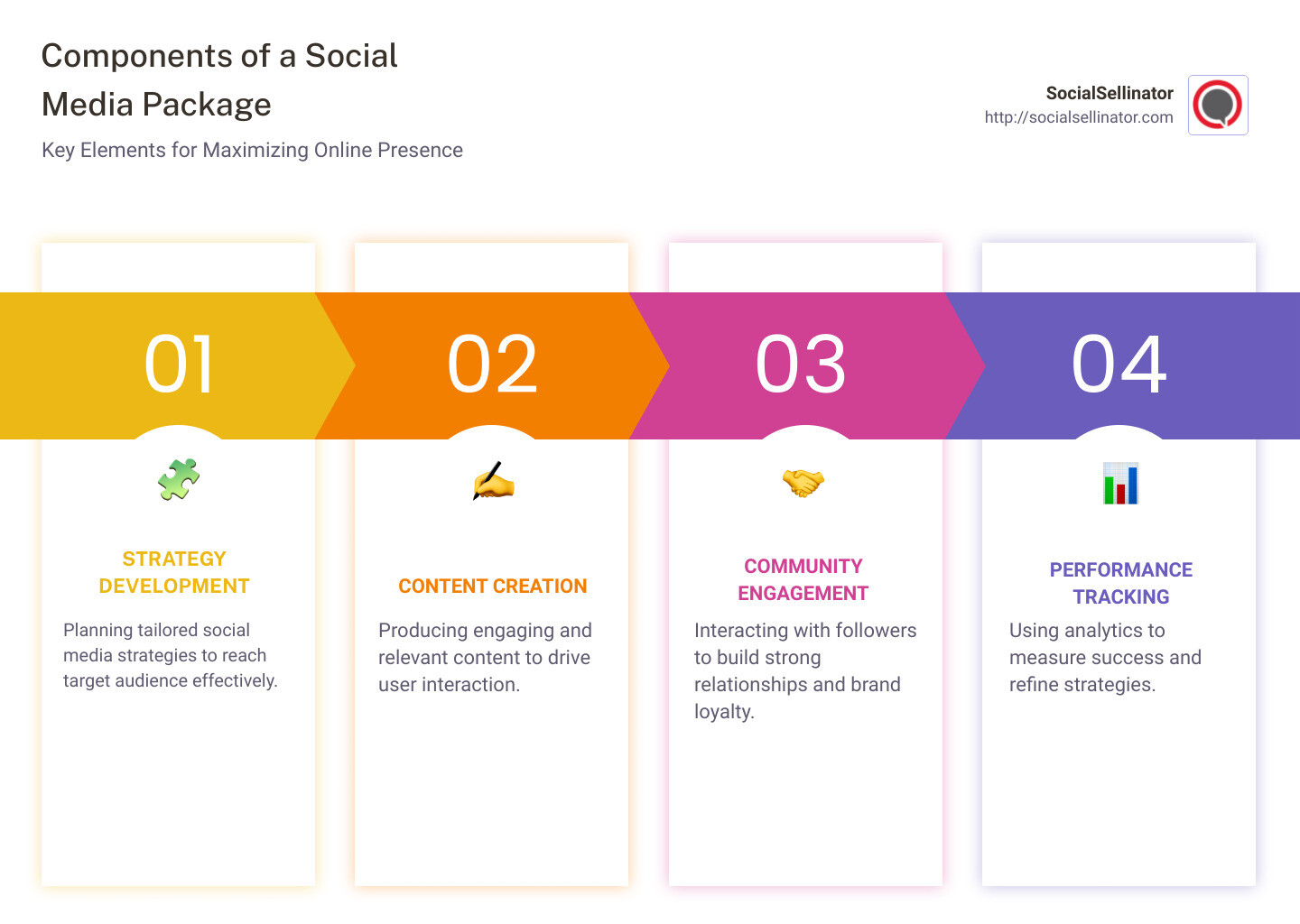 Components of a Social Media Package

Key Elements for Maximizing Online Presence

SocialSellinator
http://socialsellinator.com

01

STRATEGY DEVELOPMENT

Planning tailored social media strategies to reach target audience effectively.

02

CONTENT CREATION

Producing engaging and relevant content to drive user interaction.

03

COMMUNITY ENGAGEMENT

Interacting with followers to build strong relationships and brand loyalty.

04

PERFORMANCE TRACKING

Using analytics to measure success and refine strategies.